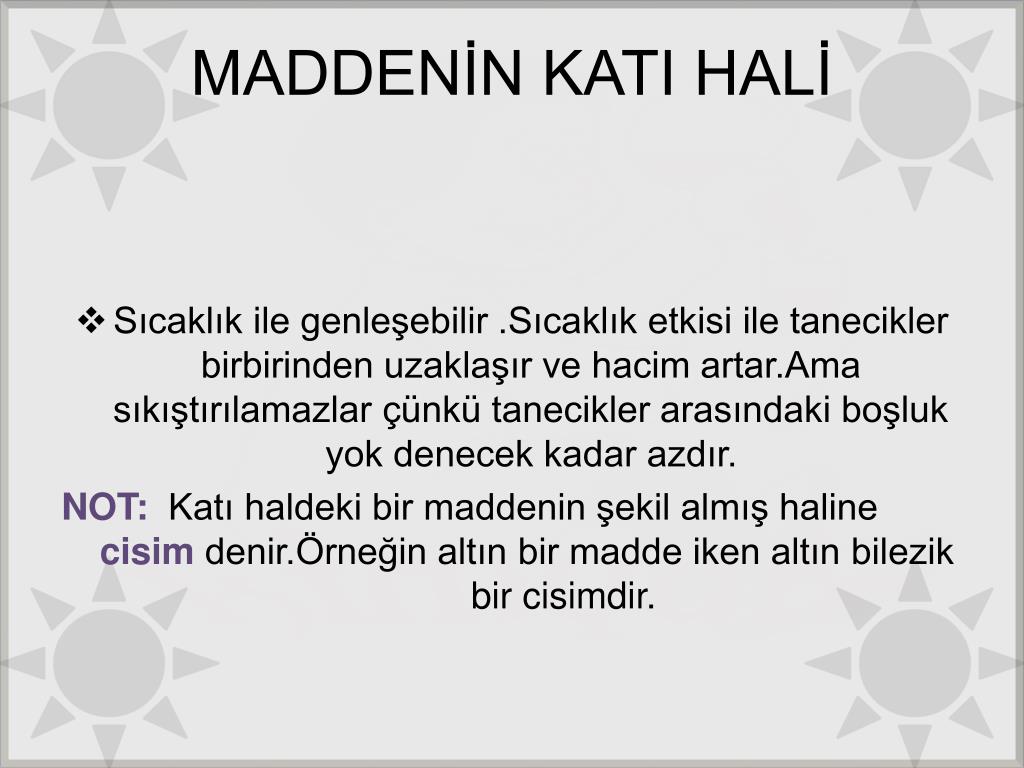 MADDENİN KATI HALİ

❖ Sıcaklık ile genleşebilir .Sıcaklık etkisi ile tanecikler birbirinden uzaklaşır ve hacim artar.Ama sıkıştırılamazlar çünkü tanecikler arasındaki boşluk yok denecek kadar azdır.

NOT: Katı haldeki bir maddenin şekil almış haline cisim denir.Örneğin altın bir madde iken altın bilezik bir cisimdir.